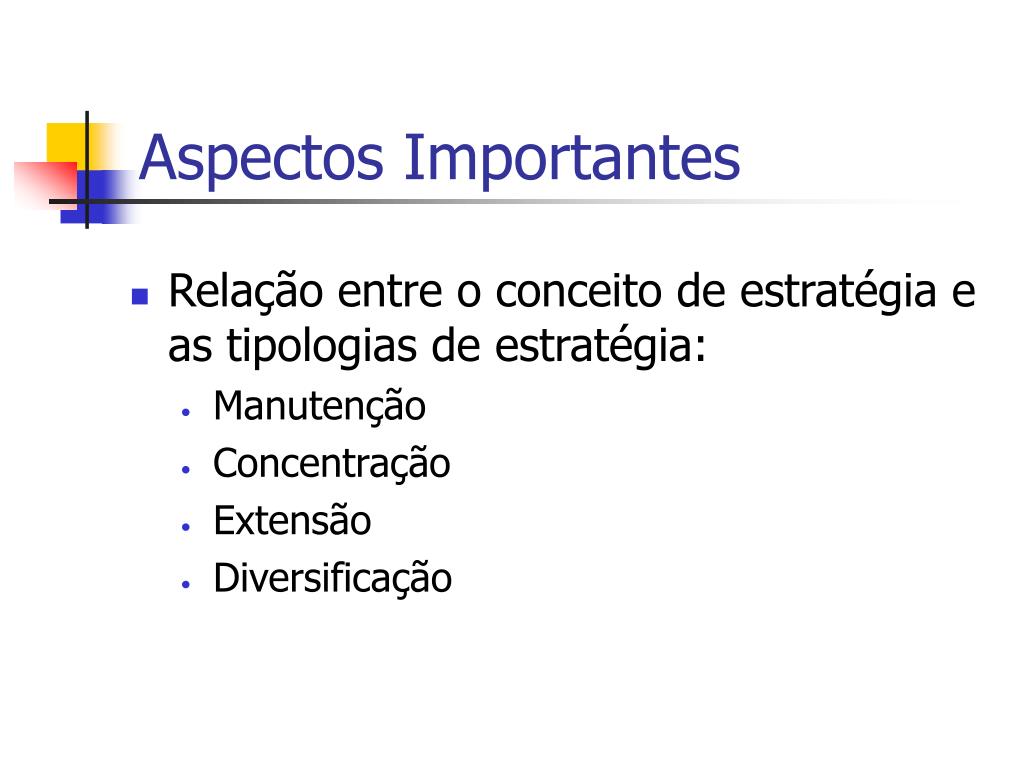 Aspectos Importantes

- Relação entre o conceito de estratégia e as tipologias de estratégia:
  - Manutenção
  - Concentração
  - Extensão
  - Diversificação